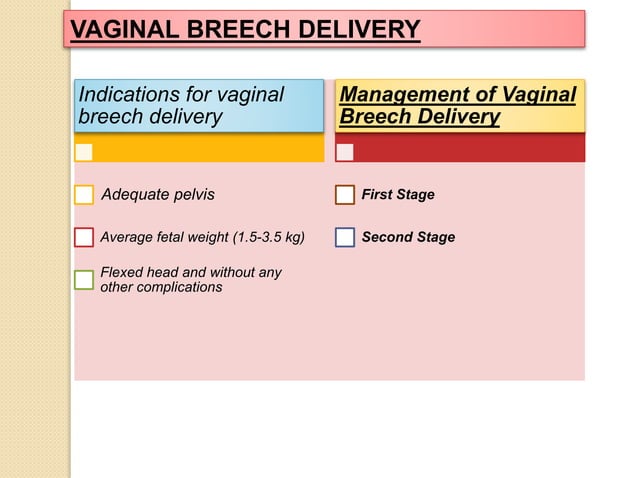 VAGINAL BREECH DELIVERY

Indications for vaginal breech delivery

Adequate pelvis

Average fetal weight (1.5-3.5 kg)

Flexed head and without any other complications

Management of Vaginal Breech Delivery

First Stage

Second Stage